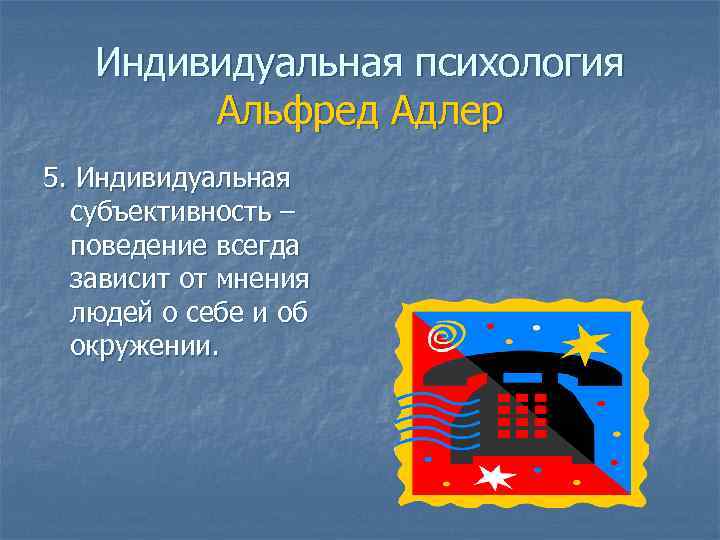 Индивидуальная психология
Альфред Адлер

5. Индивидуальная субъективность – поведение всегда зависит от мнения людей о себе и об окружении.